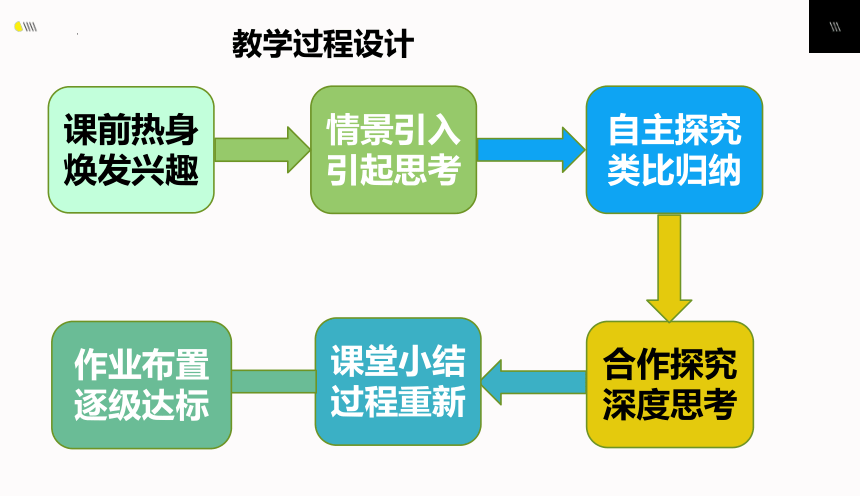 教学过程设计

课前热身
焕发兴趣

情景引入
引起思考

自主探究
类比归纳

合作探究
深度思考

课堂小结
过程重新

作业布置
逐级达标